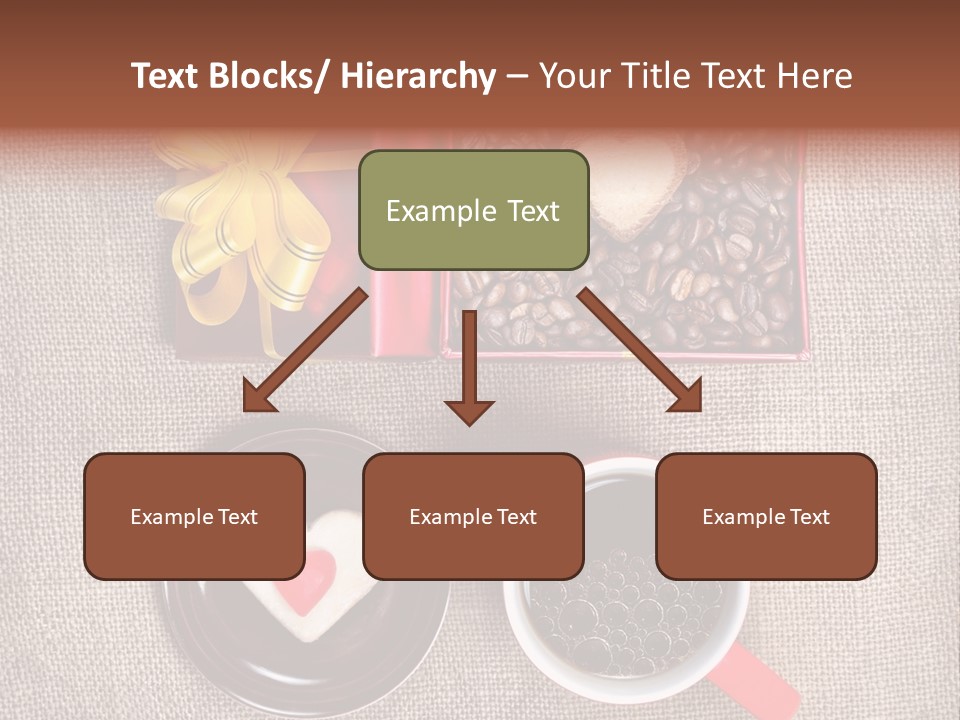 Text Blocks/ Hierarchy – Your Title Text Here

Example Text

Example Text

Example Text

Example Text